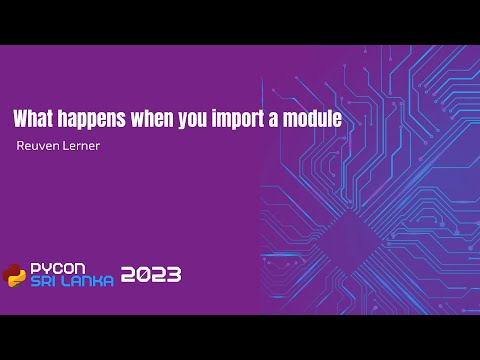 What happens when you import a module

Reuven Lerner

PYCON
SRI LANKA 2023